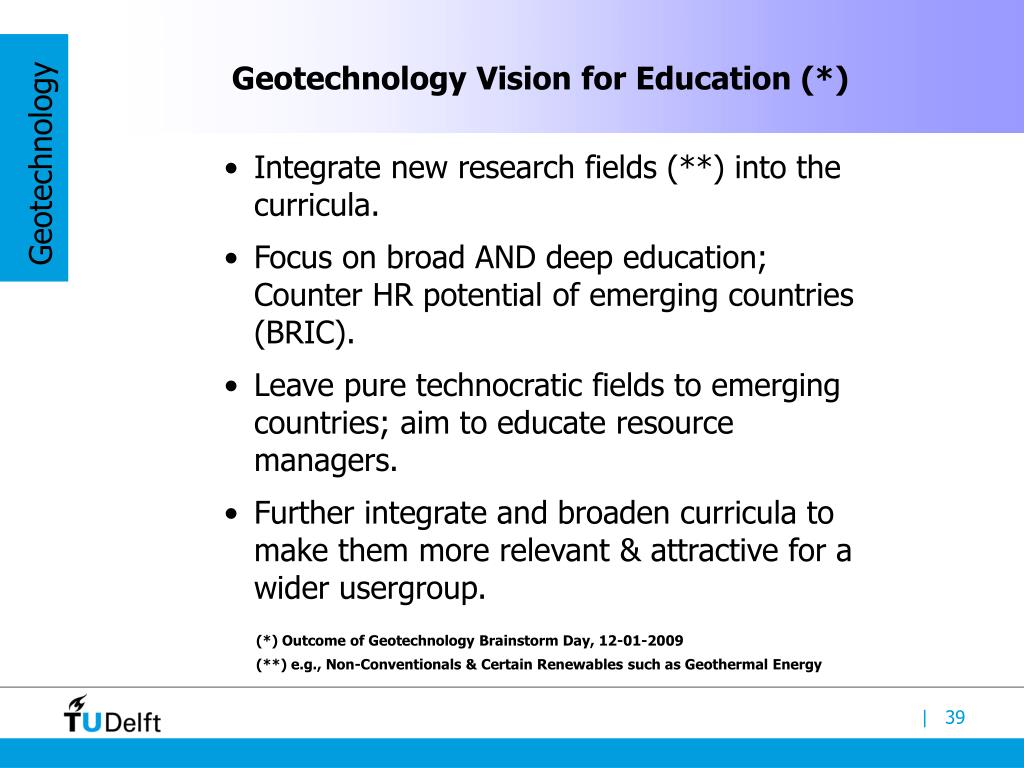 Geotechnology

Geotechnology Vision for Education (*)

• Integrate new research fields (**) into the curricula.

• Focus on broad AND deep education; Counter HR potential of emerging countries (BRIC).

• Leave pure technocratic fields to emerging countries; aim to educate resource managers.

• Further integrate and broaden curricula to make them more relevant & attractive for a wider usergroup.

(*) Outcome of Geotechnology Brainstorm Day, 12-01-2009

(**) e.g., Non-Conventionals & Certain Renewables such as Geothermal Energy

TUDelft

| 39